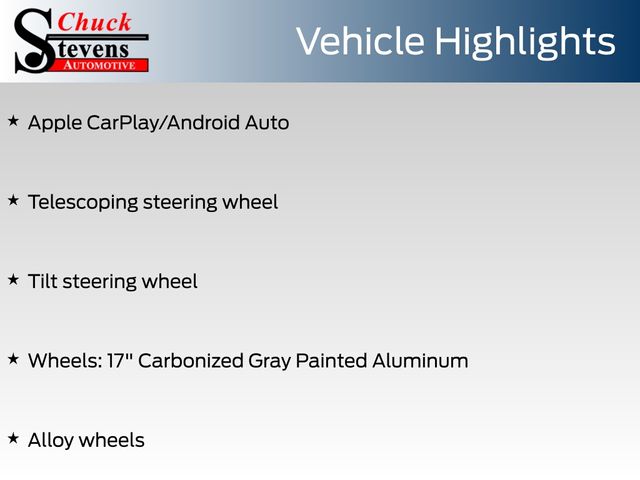 Chuck Stevens AUTOMOTIVE

Vehicle Highlights

★ Apple CarPlay/Android Auto

★ Telescoping steering wheel

★ Tilt steering wheel

★ Wheels: 17" Carbonized Gray Painted Aluminum

★ Alloy wheels